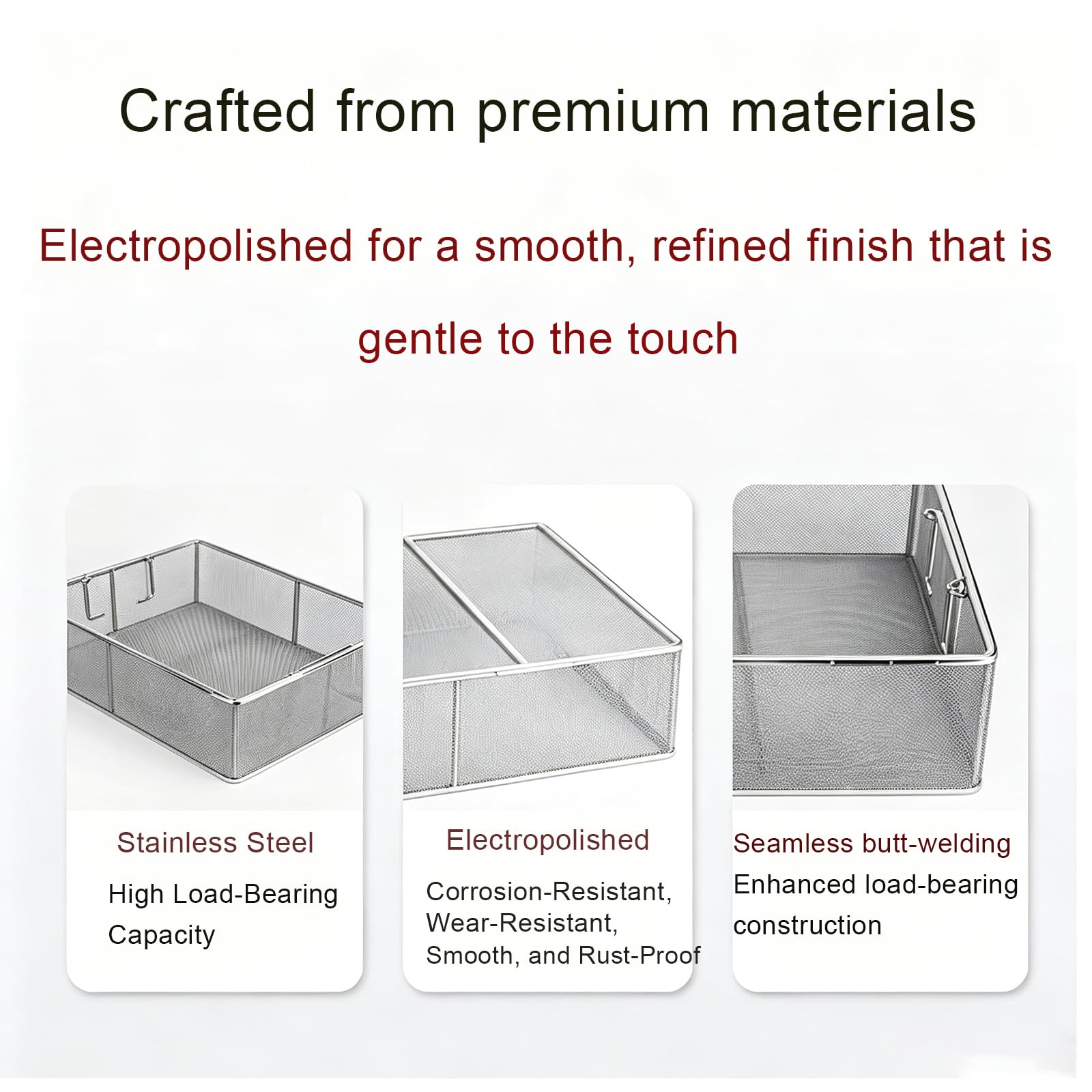 Crafted from premium materials

Electropolished for a smooth, refined finish that is gentle to the touch

Stainless Steel

High Load-Bearing Capacity

Electropolished

Corrosion-Resistant, Wear-Resistant, Smooth, and Rust-Proof

Seamless butt-welding

Enhanced load-bearing construction